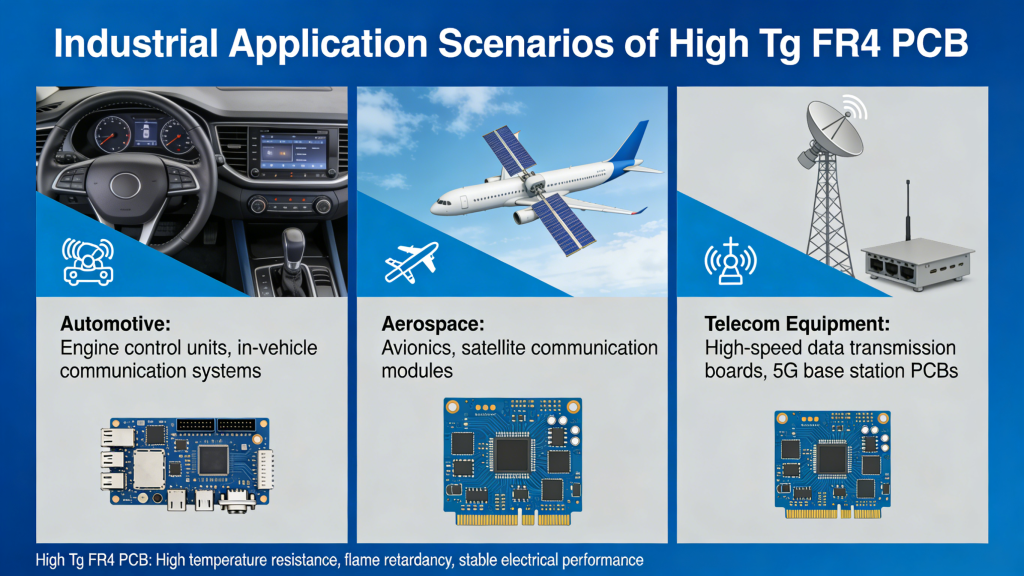 Industrial Application Scenarios of High Tg FR4 PCB

Automotive:
Engine control units, in-vehicle communication systems

Aerospace:
Avionics, satellite communication modules

Telecom Equipment:
High-speed data transmission boards, 5G base station PCBs

High Tg FR4 PCB: High temperature resistance, flame retardancy, stable electrical performance